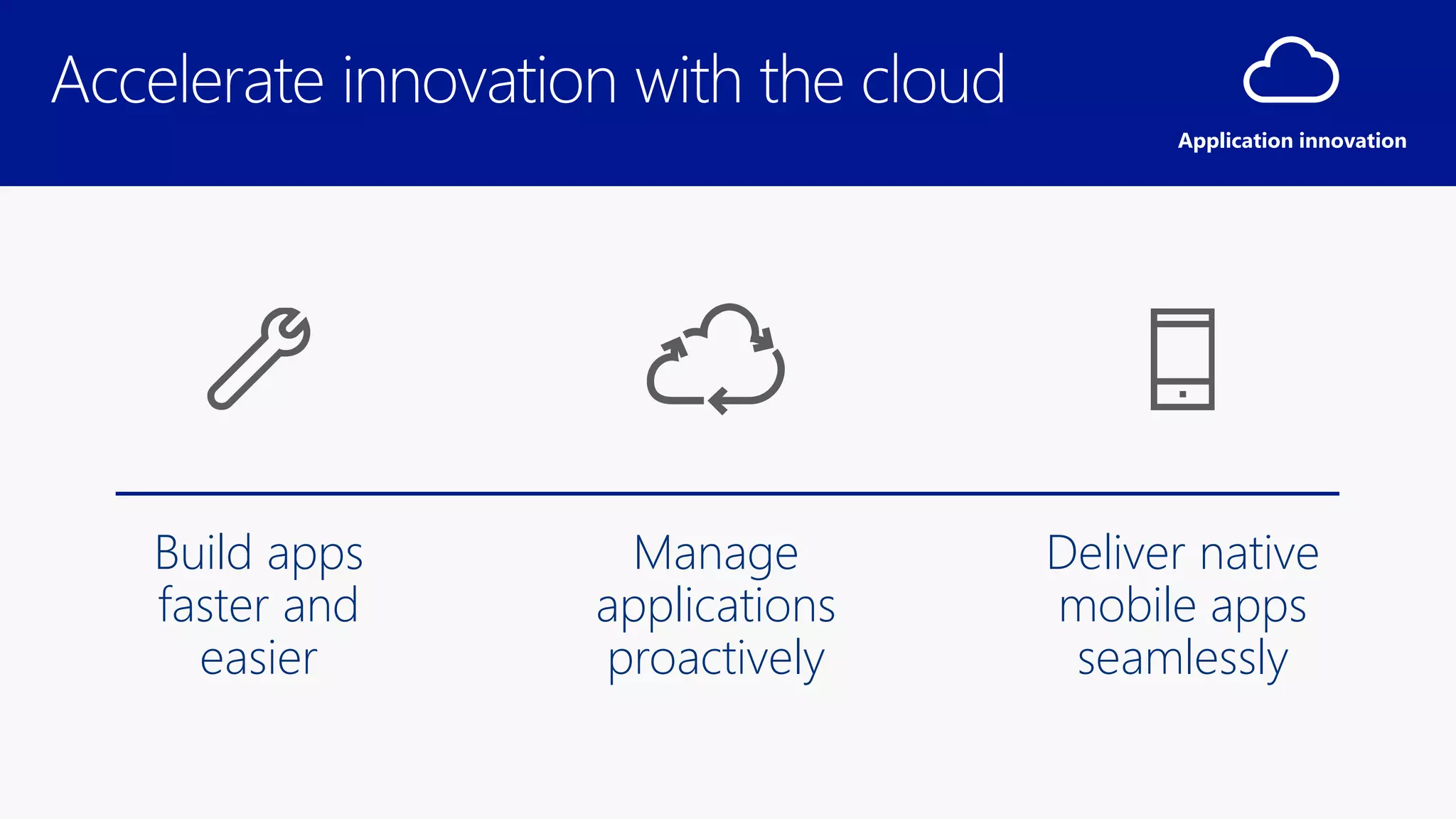 Accelerate innovation with the cloud

Application innovation

Build apps faster and easier

Manage applications proactively

Deliver native mobile apps seamlessly